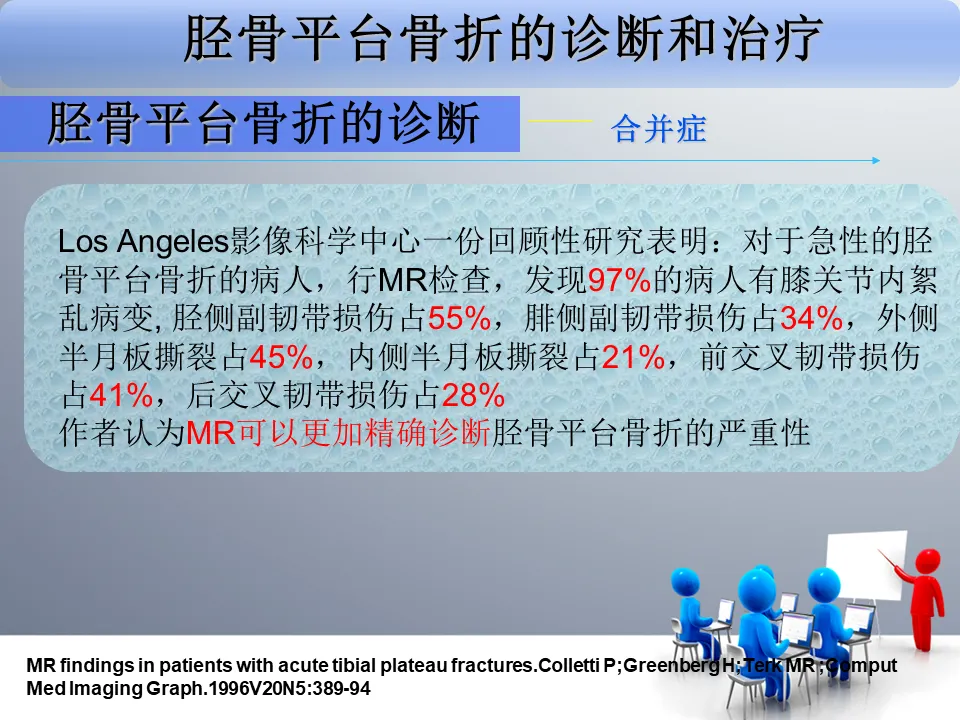 胫骨平台骨折的诊断和治疗

胫骨平台骨折的诊断

合并症

Los Angeles影像科学中心一份回顾性研究表明：对于急性的胫骨平台骨折的病人，行MR检查，发现97%的病人有膝关节内紊乱病变, 胫侧副韧带损伤占55%，腓侧副韧带损伤占34%，外侧半月板撕裂占45%，内侧半月板撕裂占21%，前交叉韧带损伤占41%，后交叉韧带损伤占28%
作者认为MR可以更加精确诊断胫骨平台骨折的严重性

MR findings in patients with acute tibial plateau fractures.Colletti P;Greenberg H;Terk MR;Comput Med Imaging Graph.1996V20N5:389-94